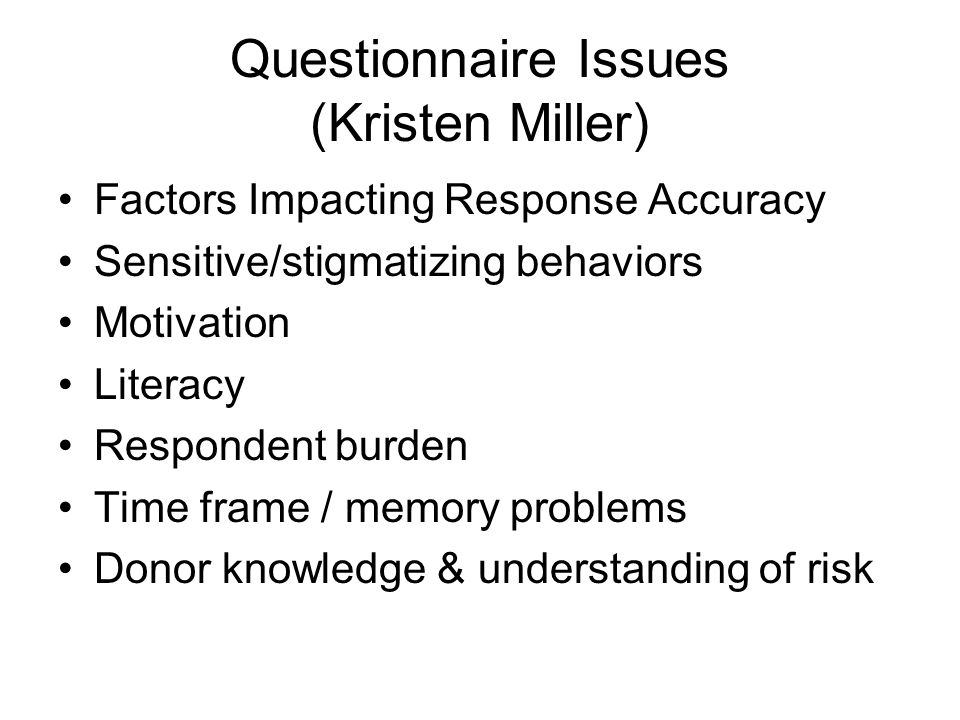 Questionnaire Issues
(Kristen Miller)

• Factors Impacting Response Accuracy
• Sensitive/stigmatizing behaviors
• Motivation
• Literacy
• Respondent burden
• Time frame / memory problems
• Donor knowledge & understanding of risk